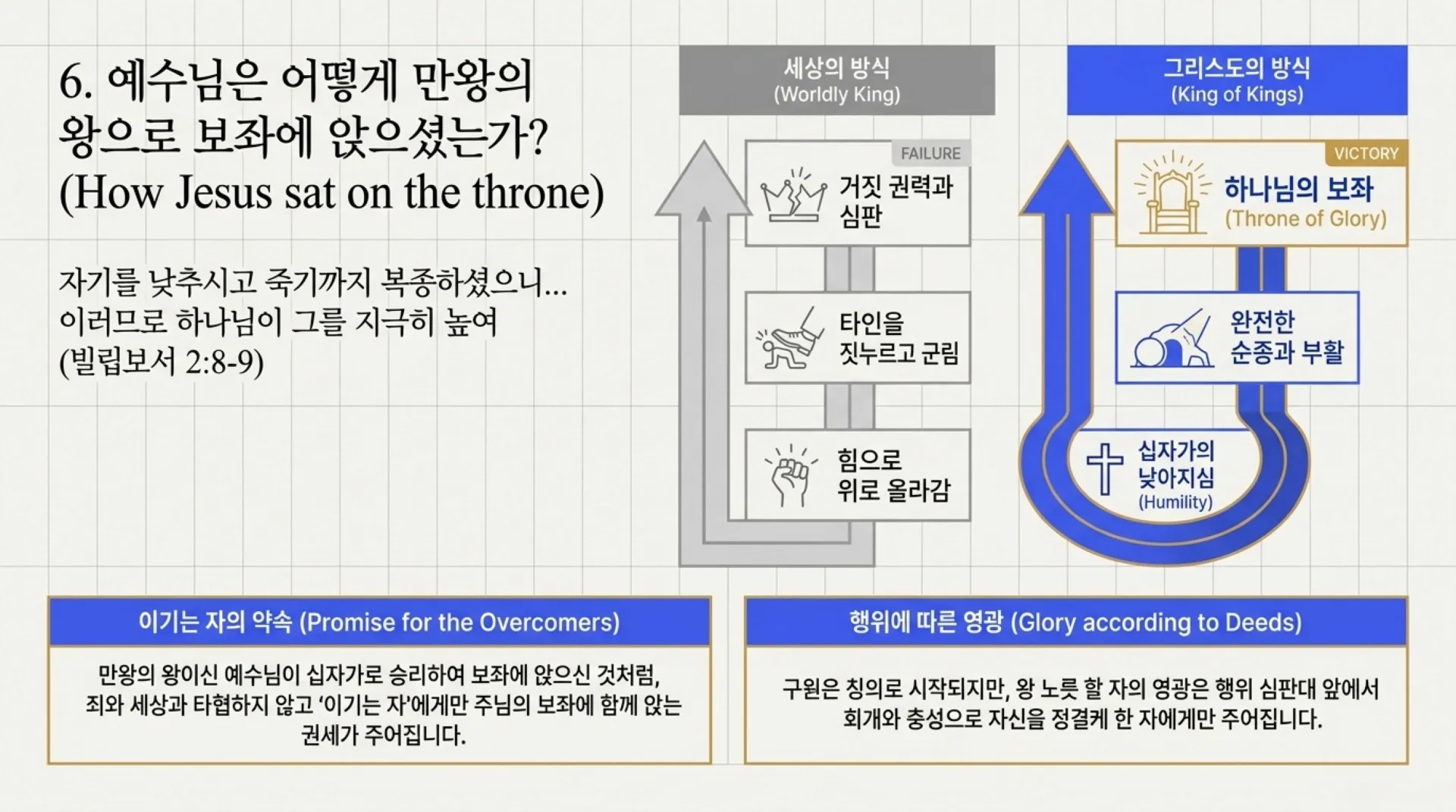 6. 예수님은 어떻게 만왕의 왕으로 보좌에 앉으셨는가?
(How Jesus sat on the throne)

자기를 낮추시고 죽기까지 복종하셨으니...
이러므로 하나님이 그를 지극히 높여
(빌립보서 2:8-9)

세상의 방식
(Worldly King)

FAILURE
거짓 권력과 심판

타인을 짓누르고 군림

힘으로 위로 올라감

그리스도의 방식
(King of Kings)

VICTORY
하나님의 보좌
(Throne of Glory)

완전한 순종과 부활

십자가의 낮아지심
(Humility)

이기는 자의 약속 (Promise for the Overcomers)

만왕의 왕이신 예수님이 십자가로 승리하여 보좌에 앉으신 것처럼, 죄와 세상과 타협하지 않고 '이기는 자'에게만 주님의 보좌에 함께 앉는 권세가 주어집니다.

행위에 따른 영광 (Glory according to Deeds)

구원은 칭의로 시작되지만, 왕 노릇 할 자의 영광은 행위 심판대 앞에서 회개와 충성으로 자신을 정결케 한 자에게만 주어집니다.